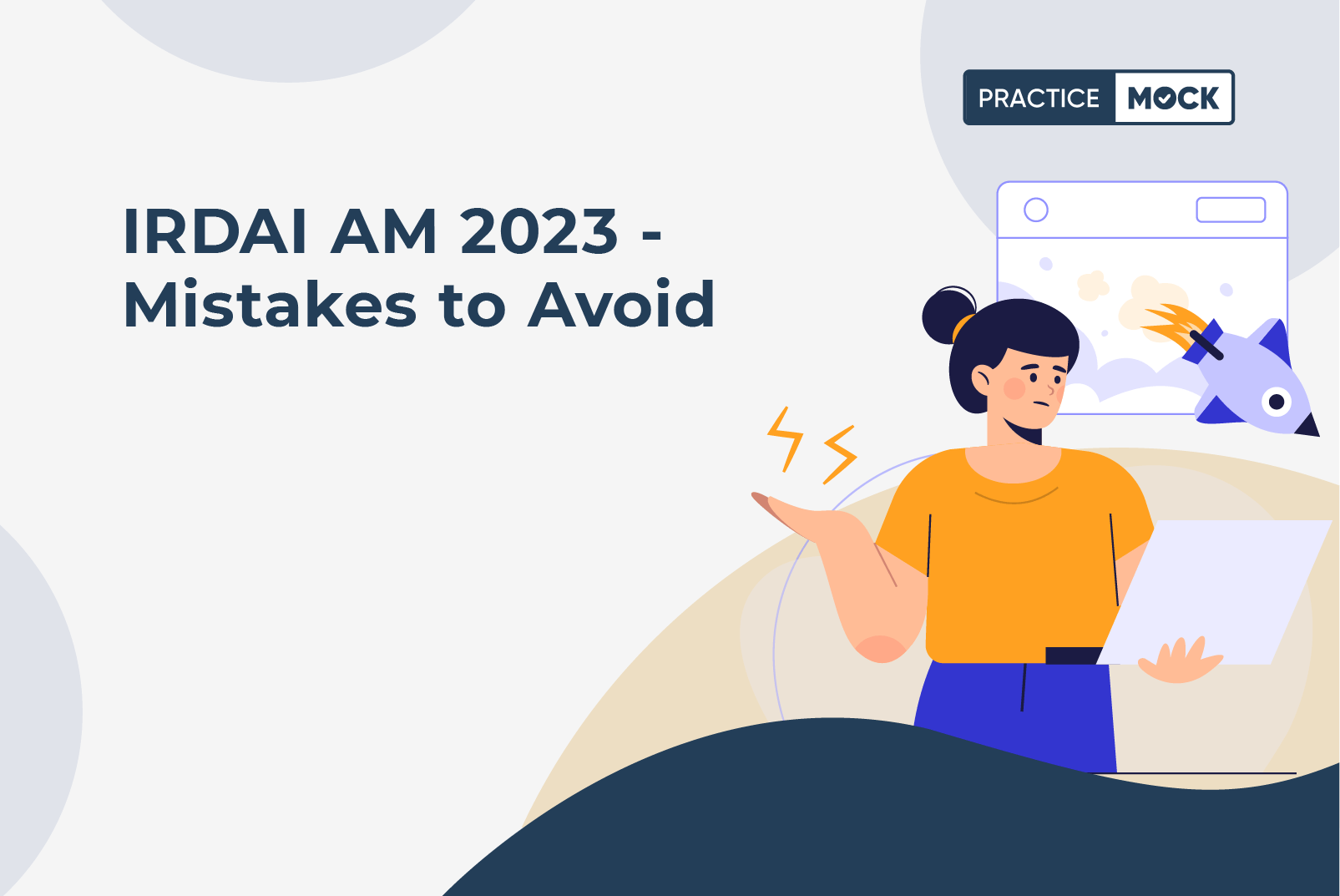 PRACTICE MOCK

IRDAI AM 2023 - Mistakes to Avoid